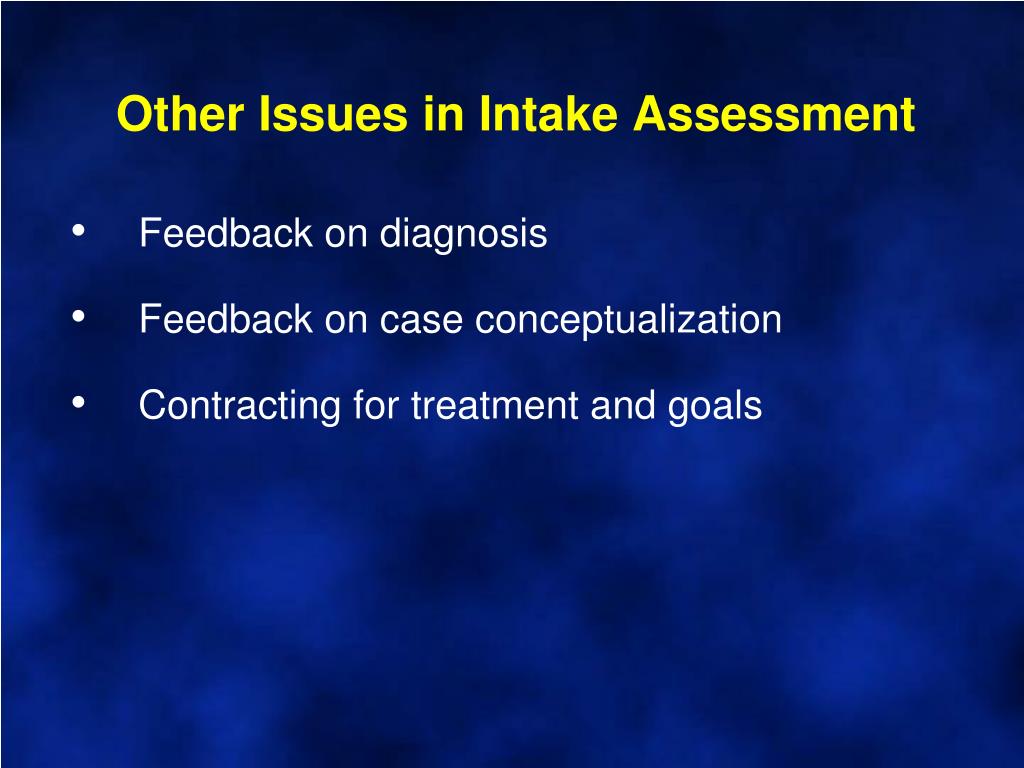 Other Issues in Intake Assessment

• Feedback on diagnosis

• Feedback on case conceptualization

• Contracting for treatment and goals